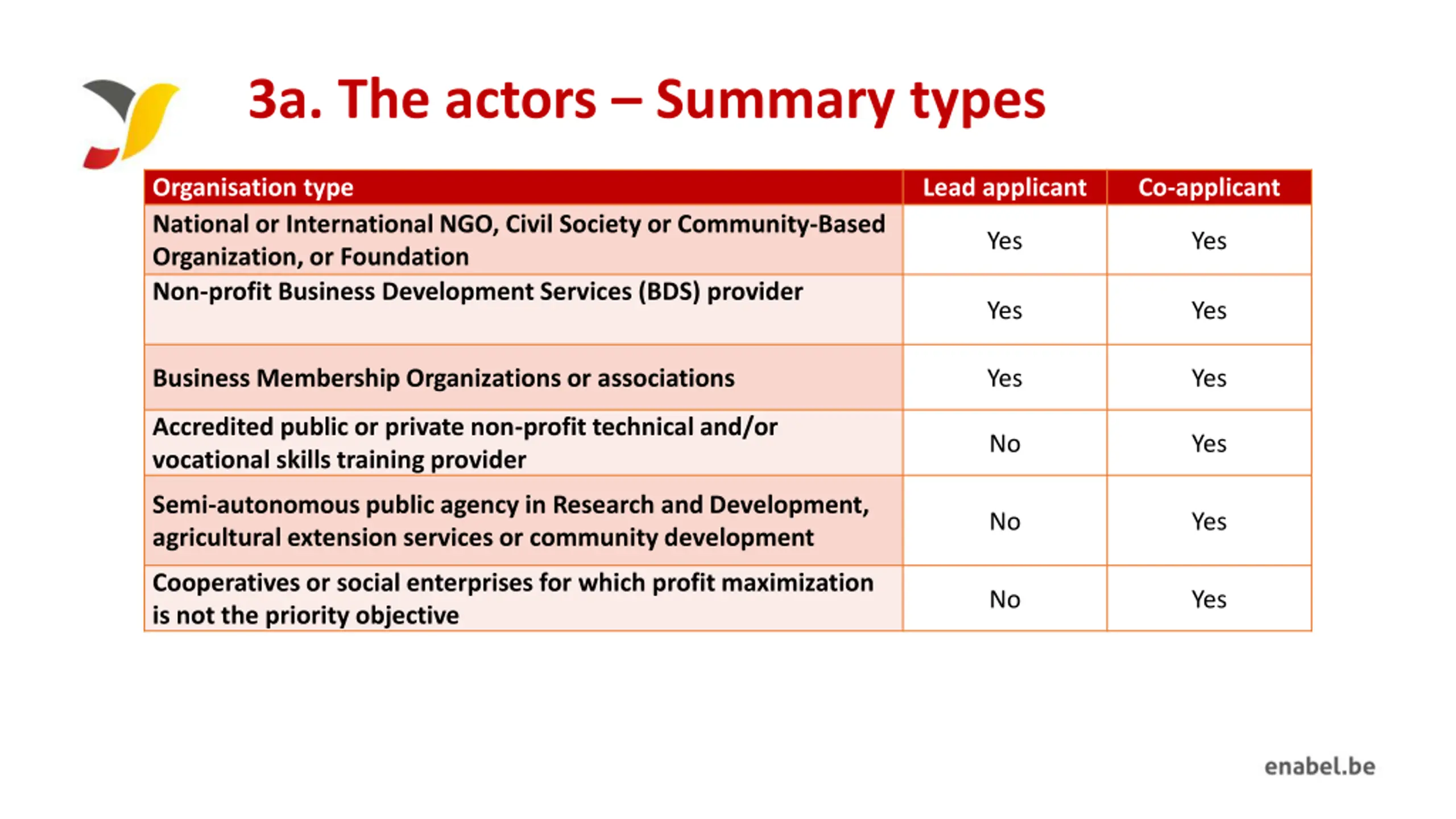 3a. The actors – Summary types

| Organisation type | Lead applicant | Co-applicant |
|---|---|---|
| National or International NGO, Civil Society or Community-Based Organization, or Foundation | Yes | Yes |
| Non-profit Business Development Services (BDS) provider | Yes | Yes |
| Business Membership Organizations or associations | Yes | Yes |
| Accredited public or private non-profit technical and/or vocational skills training provider | No | Yes |
| Semi-autonomous public agency in Research and Development, agricultural extension services or community development | No | Yes |
| Cooperatives or social enterprises for which profit maximization is not the priority objective | No | Yes |

enabel.be